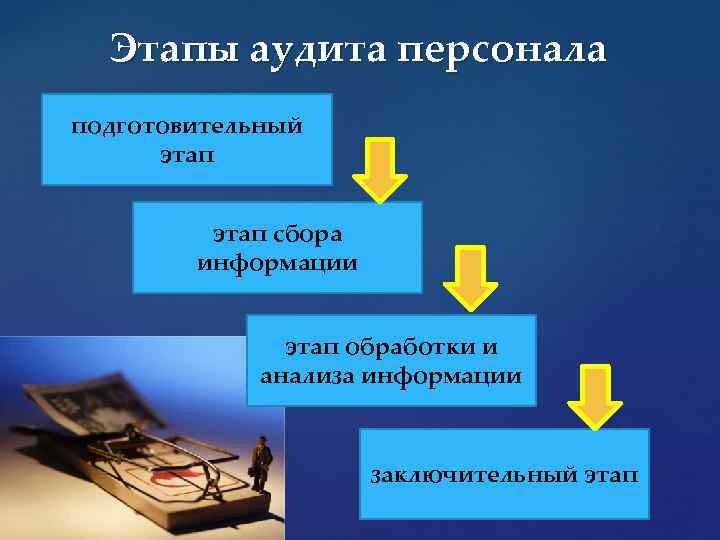 Этапы аудита персонала

подготовительный этап

этап сбора информации

этап обработки и анализа информации

заключительный этап